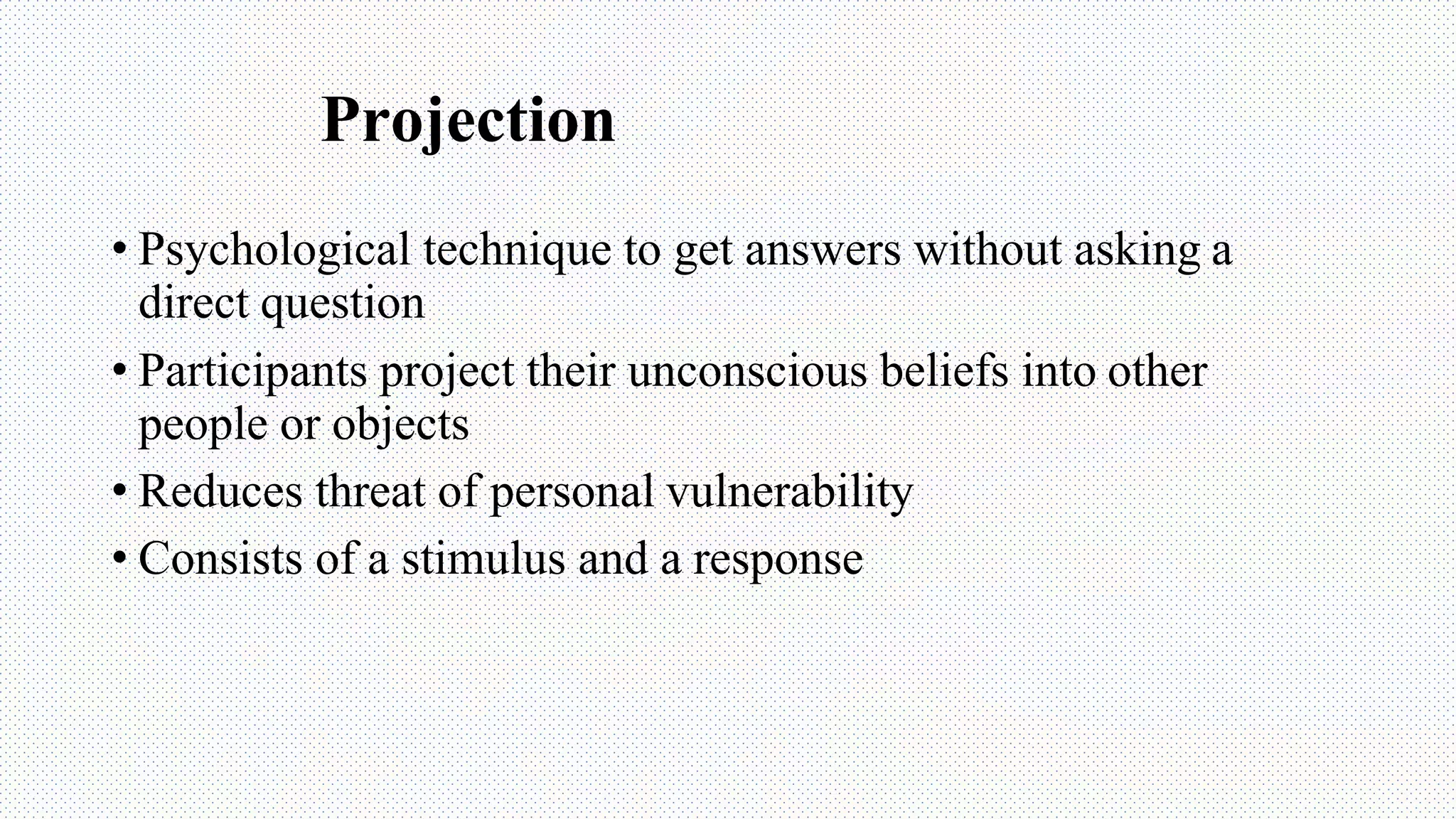 Projection

• Psychological technique to get answers without asking a direct question
• Participants project their unconscious beliefs into other people or objects
• Reduces threat of personal vulnerability
• Consists of a stimulus and a response